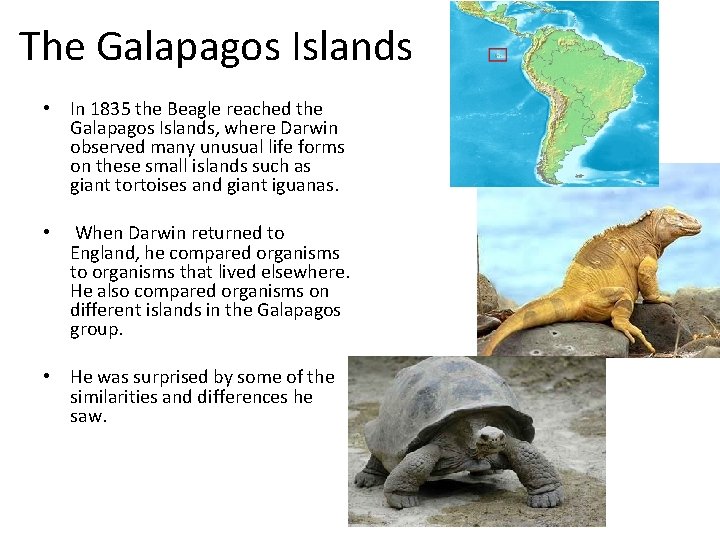 The Galapagos Islands

• In 1835 the Beagle reached the Galapagos Islands, where Darwin observed many unusual life forms on these small islands such as giant tortoises and giant iguanas.

• When Darwin returned to England, he compared organisms to organisms that lived elsewhere. He also compared organisms on different islands in the Galapagos group.

• He was surprised by some of the similarities and differences he saw.